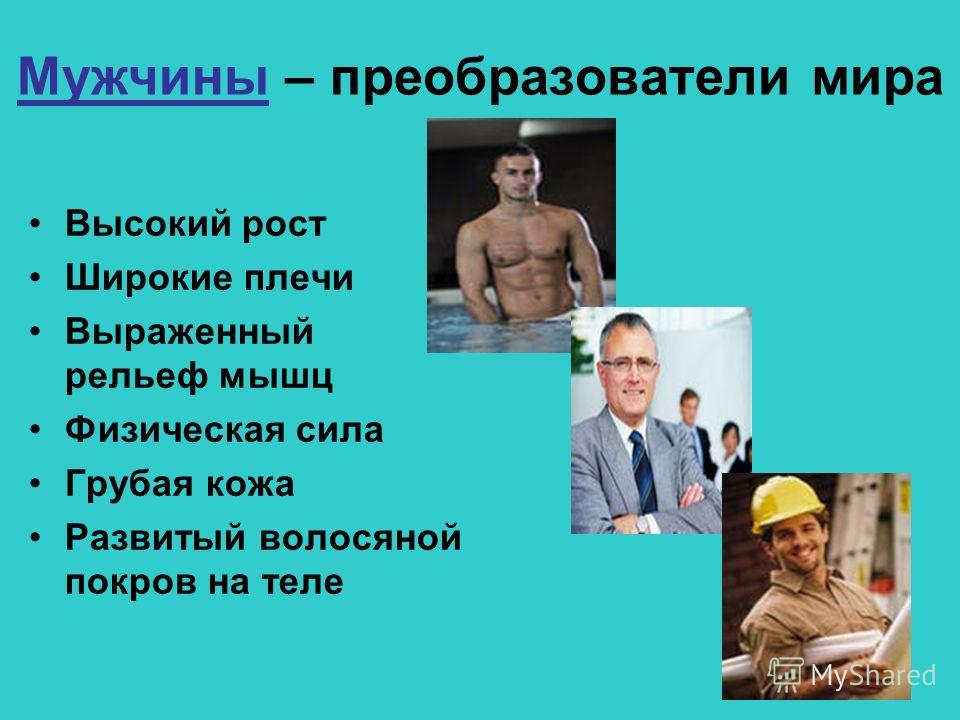 Мужчины – преобразователи мира

• Высокий рост
• Широкие плечи
• Выраженный рельеф мышц
• Физическая сила
• Грубая кожа
• Развитый волосяной покров на теле

MyShared